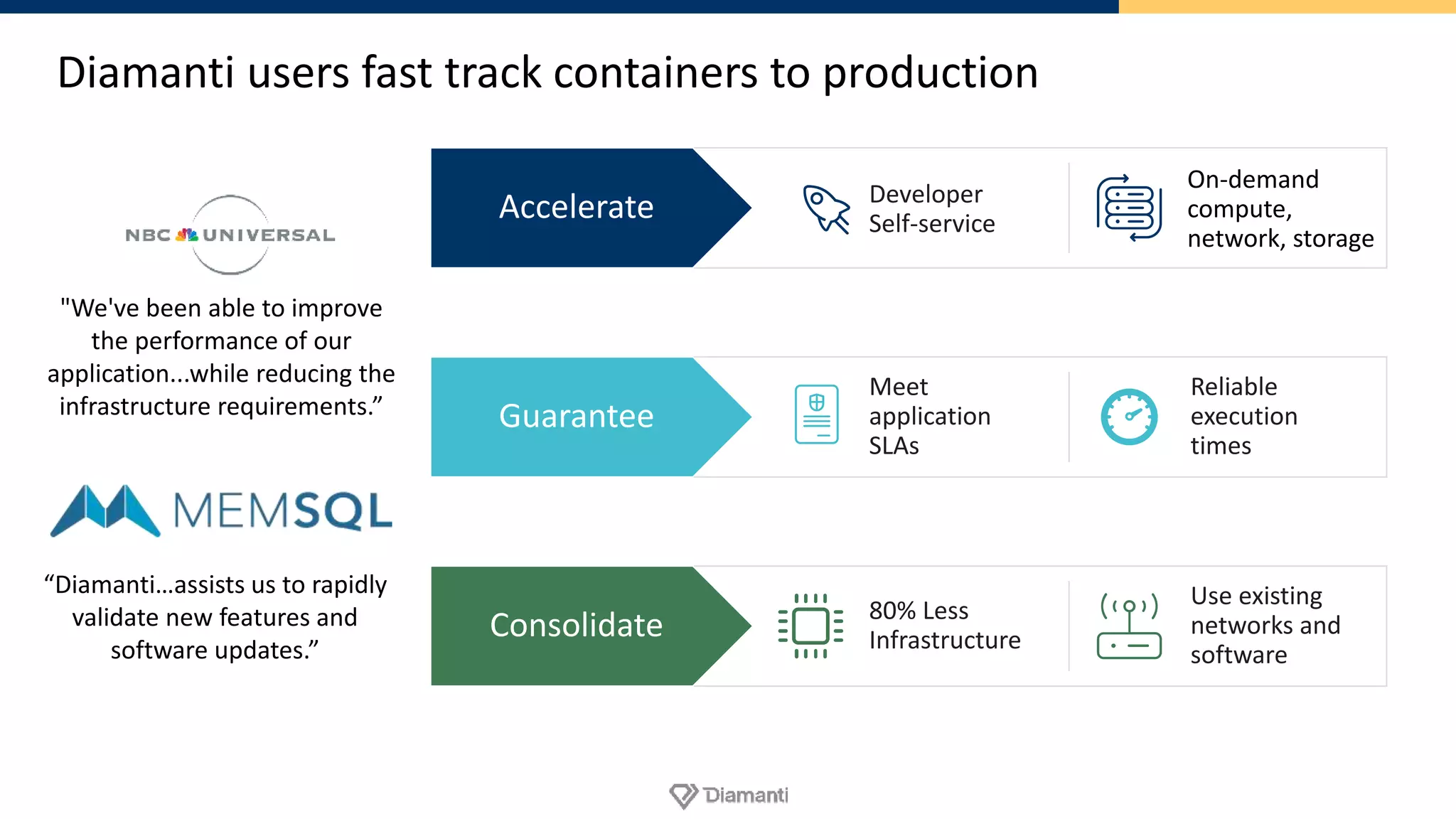 Diamanti users fast track containers to production

NBC UNIVERSAL

"We've been able to improve the performance of our application...while reducing the infrastructure requirements.”

MEMSQL

“Diamanti...assists us to rapidly validate new features and software updates.”

Accelerate

Developer Self-service

On-demand compute, network, storage

Guarantee

Meet application SLAs

Reliable execution times

Consolidate

80% Less Infrastructure

Use existing networks and software

Diamanti